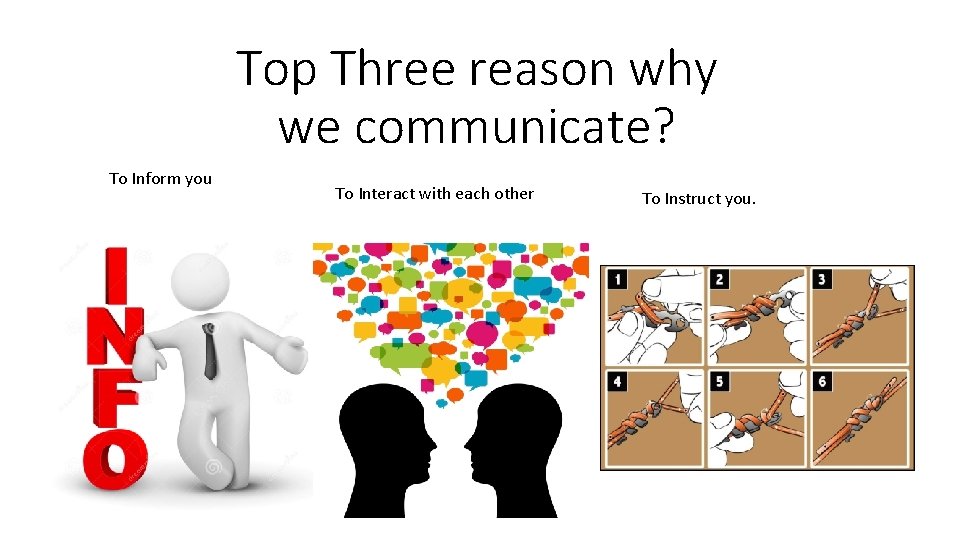 Top Three reason why we communicate?

To Inform you

To Interact with each other

To Instruct you.

INFO

1 2 3

4 5 6